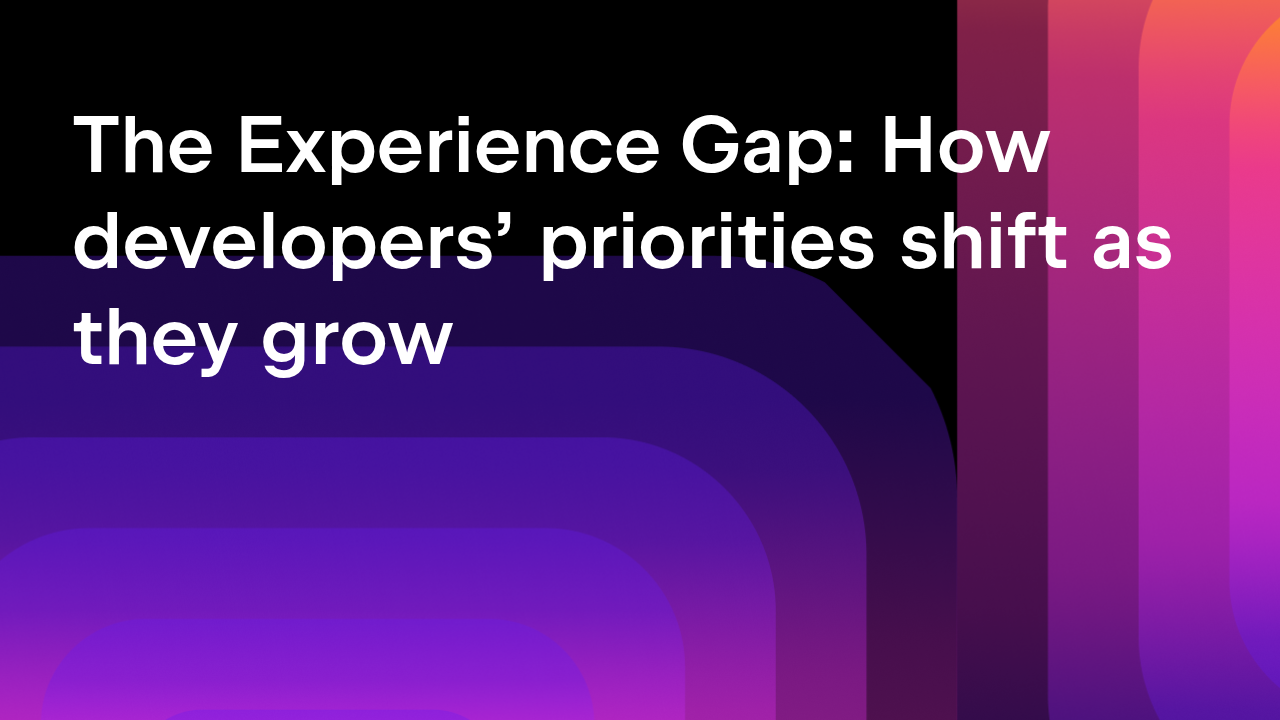 The Experience Gap: How developers’ priorities shift as they grow